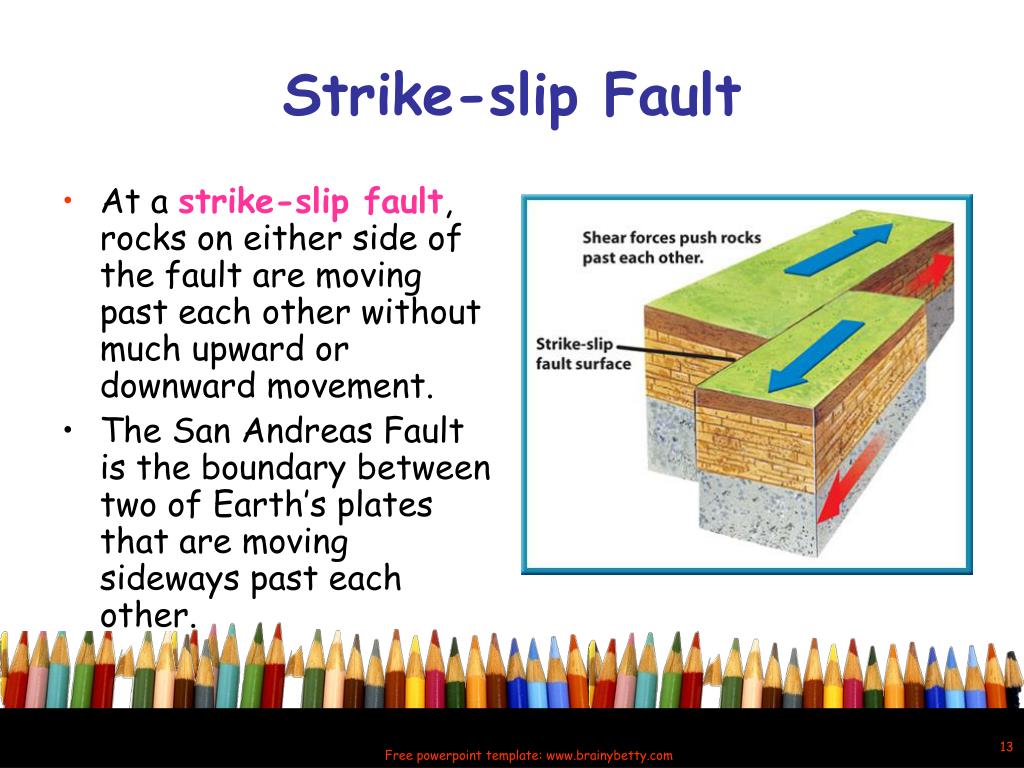 Strike-slip Fault

• At a strike-slip fault, rocks on either side of the fault are moving past each other without much upward or downward movement.
• The San Andreas Fault is the boundary between two of Earth's plates that are moving sideways past each other.

Shear forces push rocks past each other.

Strike-slip fault surface

Free powerpoint template: www.brainybetty.com

13